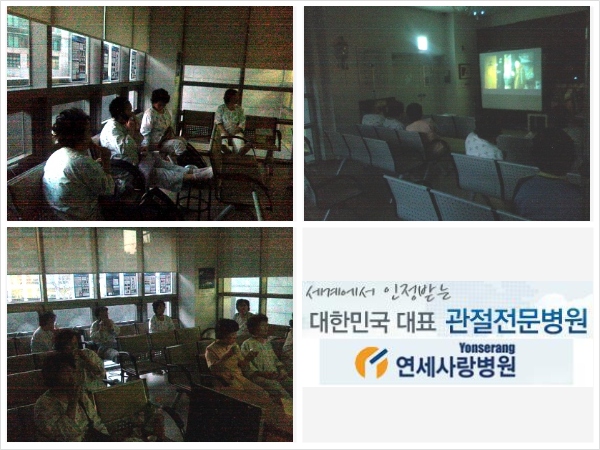 세계에서 인정받는
대한민국 대표 관절전문병원
Yonserang
연세사랑병원